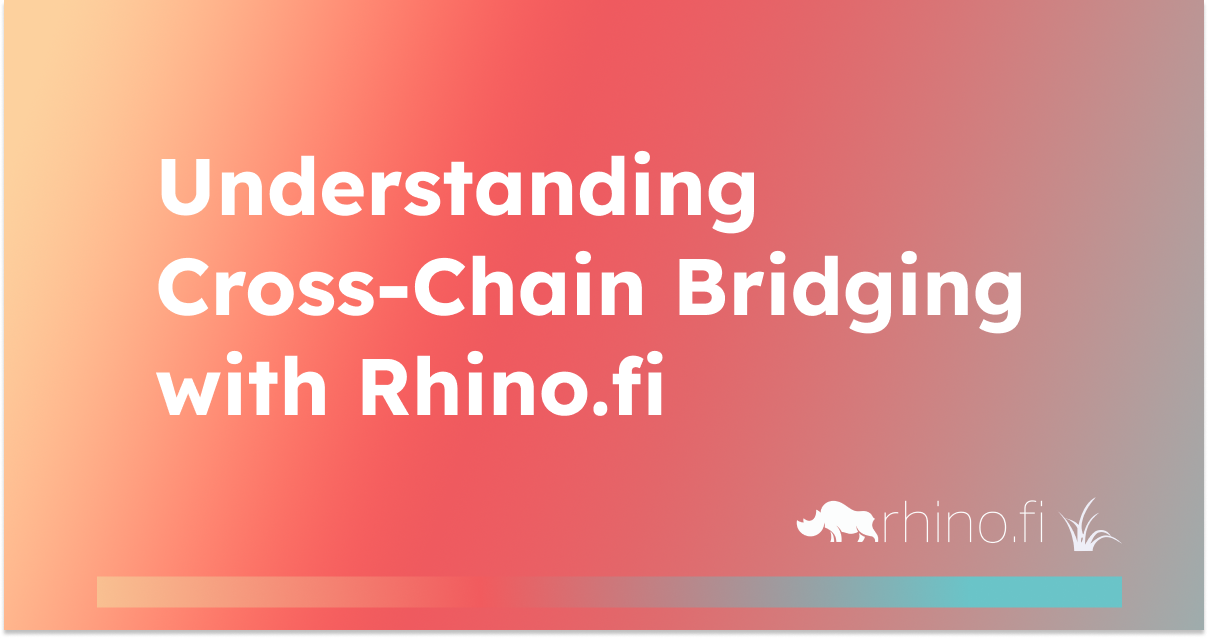 Understanding Cross-Chain Bridging with Rhino.fi

rhino.fi